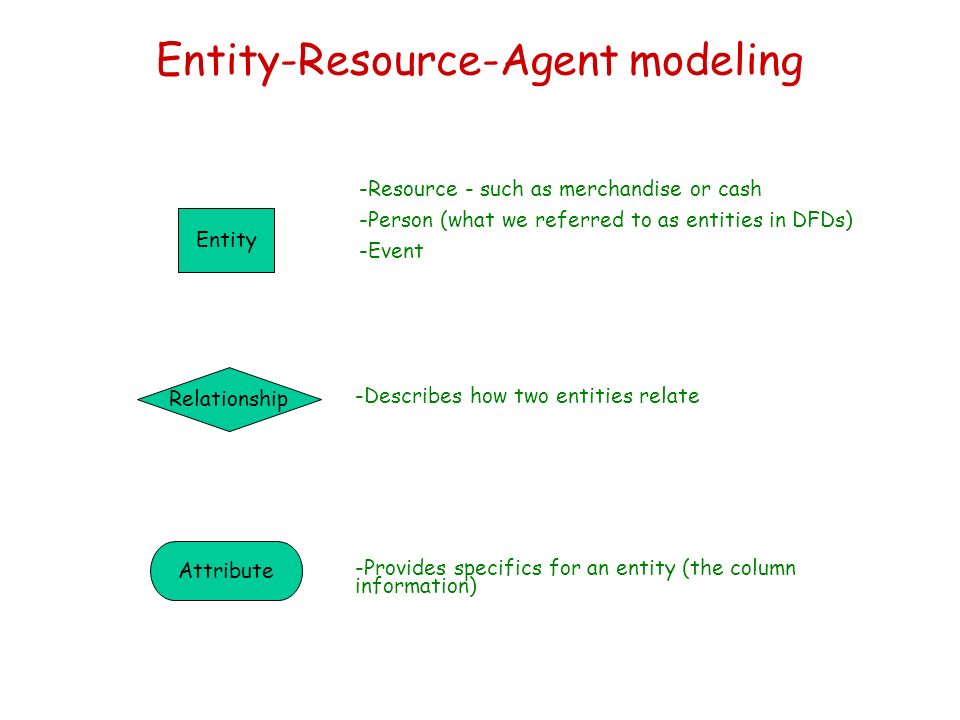 Entity-Resource-Agent modeling

Entity

-Resource - such as merchandise or cash
-Person (what we referred to as entities in DFDs)
-Event

Relationship

-Describes how two entities relate

Attribute

-Provides specifics for an entity (the column information)